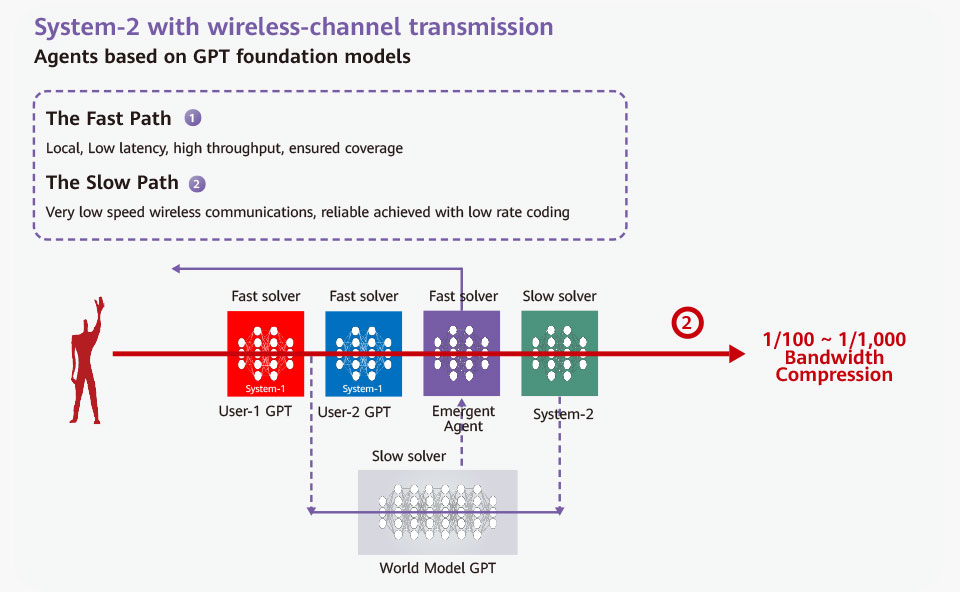 System-2 with wireless-channel transmission
Agents based on GPT foundation models

The Fast Path 1
Local, Low latency, high throughput, ensured coverage

The Slow Path 2
Very low speed wireless communications, reliable achieved with low rate coding

Fast solver
System-1
User-1 GPT

Fast solver
System-1
User-2 GPT

Fast solver
Emergent Agent

Slow solver
System-2

2

1/100 ~ 1/1,000 Bandwidth Compression

Slow solver
World Model GPT